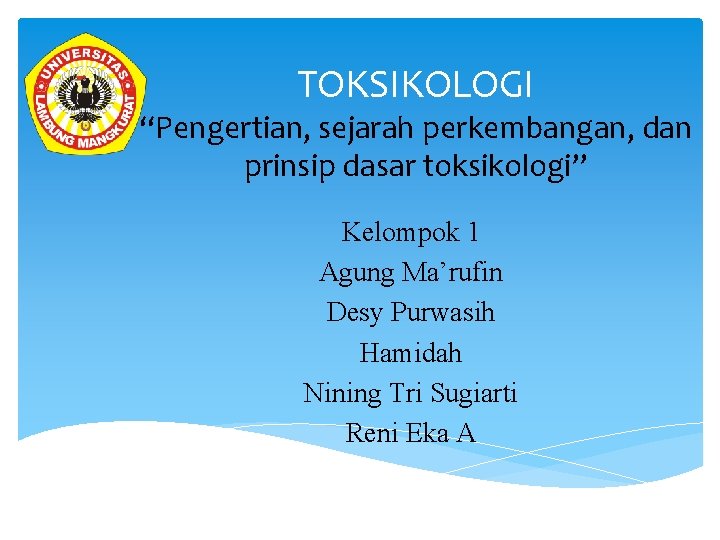 UNIVERSITAS LAMBUNG MANGKURAT

TOKSIKOLOGI

“Pengertian, sejarah perkembangan, dan prinsip dasar toksikologi”

Kelompok 1
Agung Ma’rufin
Desy Purwasih
Hamidah
Nining Tri Sugiarti
Reni Eka A